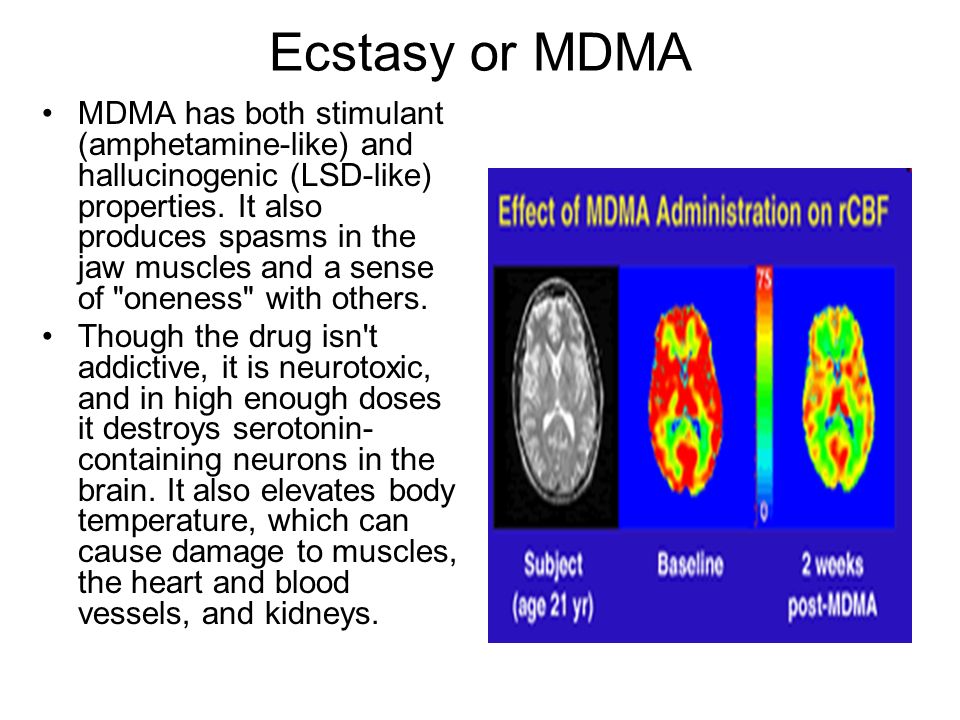 Ecstasy or MDMA

• MDMA has both stimulant (amphetamine-like) and hallucinogenic (LSD-like) properties. It also produces spasms in the jaw muscles and a sense of "oneness" with others.
• Though the drug isn't addictive, it is neurotoxic, and in high enough doses it destroys serotonin-containing neurons in the brain. It also elevates body temperature, which can cause damage to muscles, the heart and blood vessels, and kidneys.

Effect of MDMA Administration on rCBF

75

0

Subject (age 21 yr)

Baseline

2 weeks post-MDMA